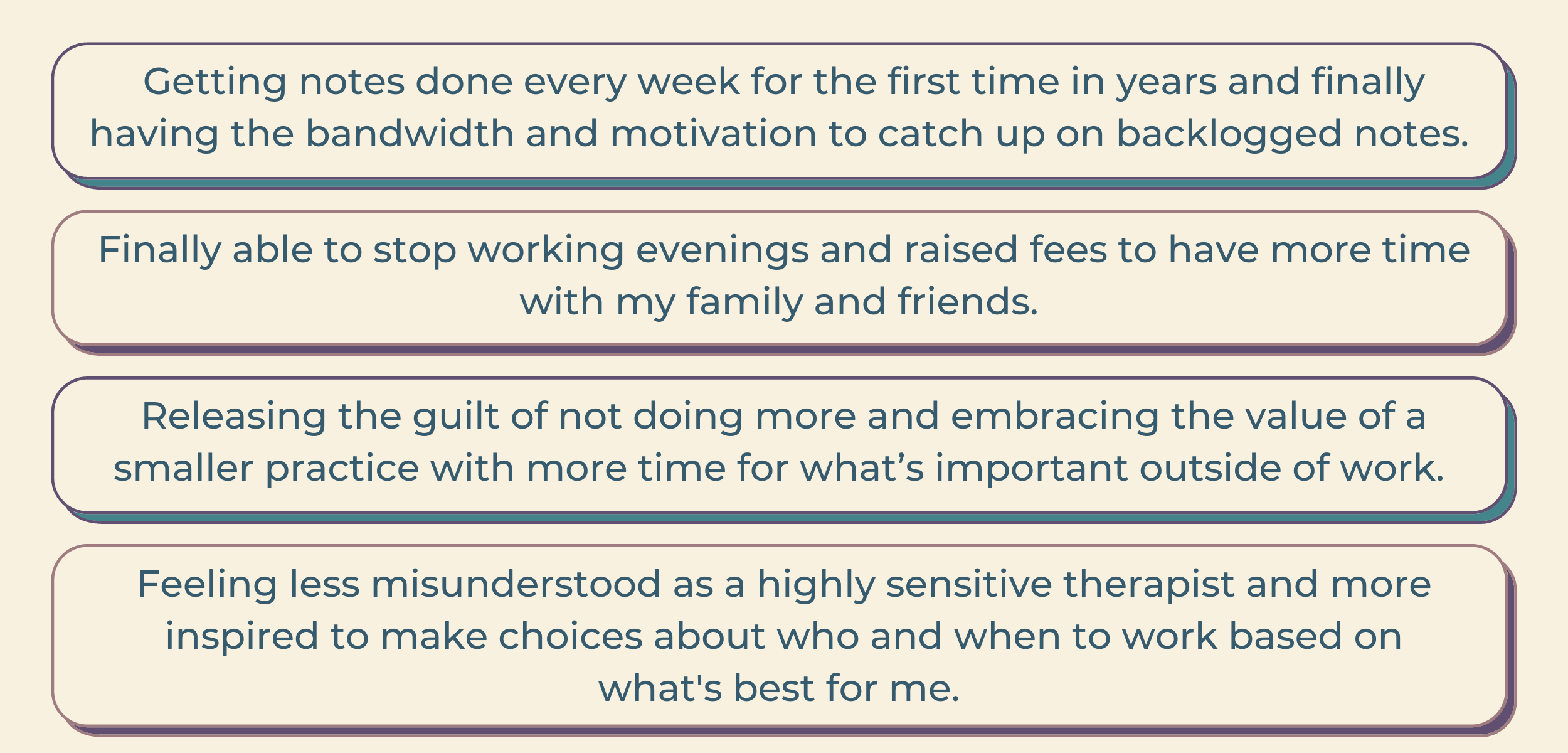 Getting notes done every week for the first time in years and finally having the bandwidth and motivation to catch up on backlogged notes.

Finally able to stop working evenings and raised fees to have more time with my family and friends.

Releasing the guilt of not doing more and embracing the value of a smaller practice with more time for what’s important outside of work.

Feeling less misunderstood as a highly sensitive therapist and more inspired to make choices about who and when to work based on what's best for me.